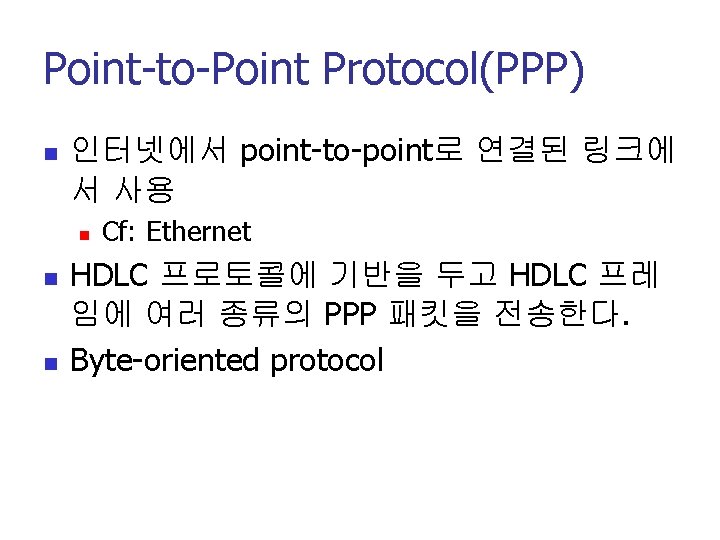 Point-to-Point Protocol(PPP)

인터넷에서 point-to-point로 연결된 링크에서 사용

Cf: Ethernet

HDLC 프로토콜에 기반을 두고 HDLC 프레임에 여러 종류의 PPP 패킷을 전송한다.

Byte-oriented protocol